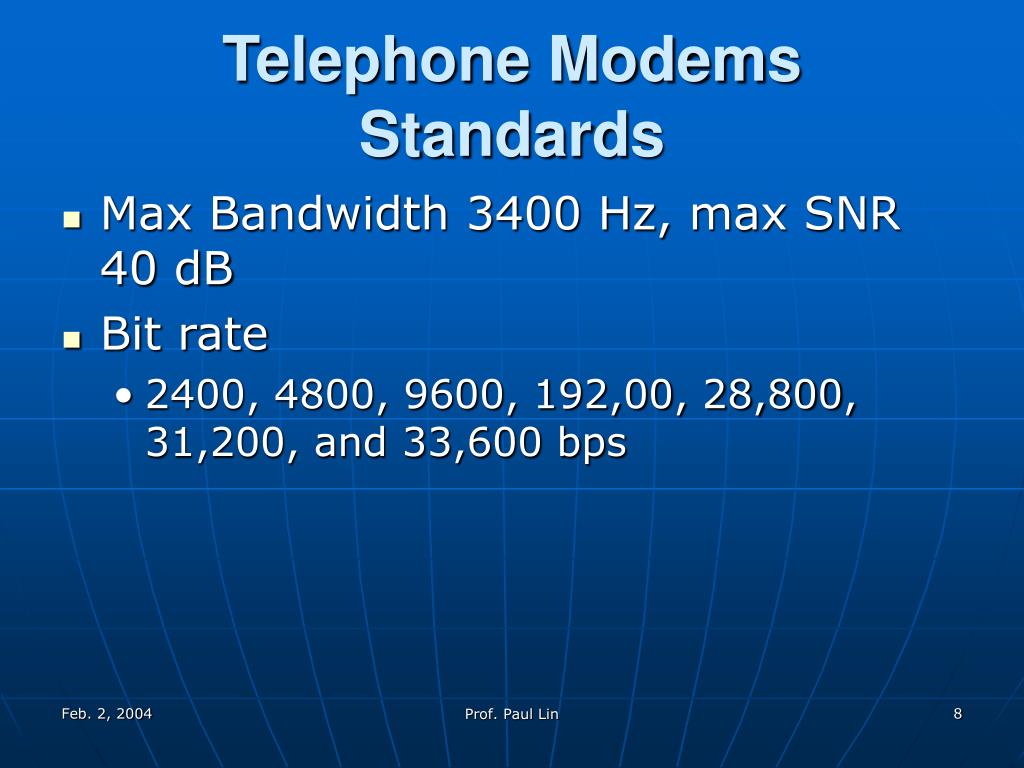 Telephone Modems Standards

- Max Bandwidth 3400 Hz, max SNR 40 dB
- Bit rate
  - 2400, 4800, 9600, 192,00, 28,800, 31,200, and 33,600 bps

Feb. 2, 2004

Prof. Paul Lin

8